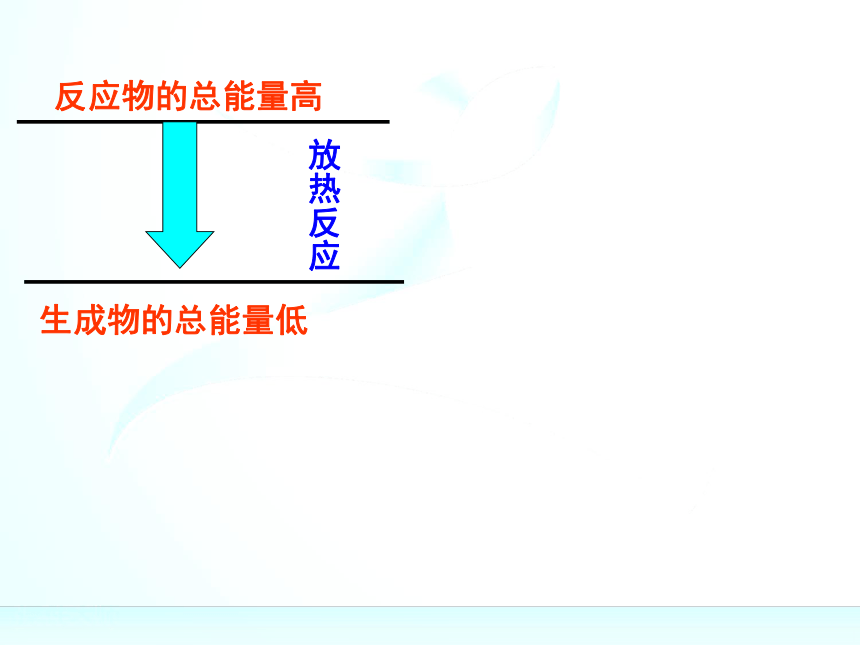 反应物的总能量高

放热反应

生成物的总能量低